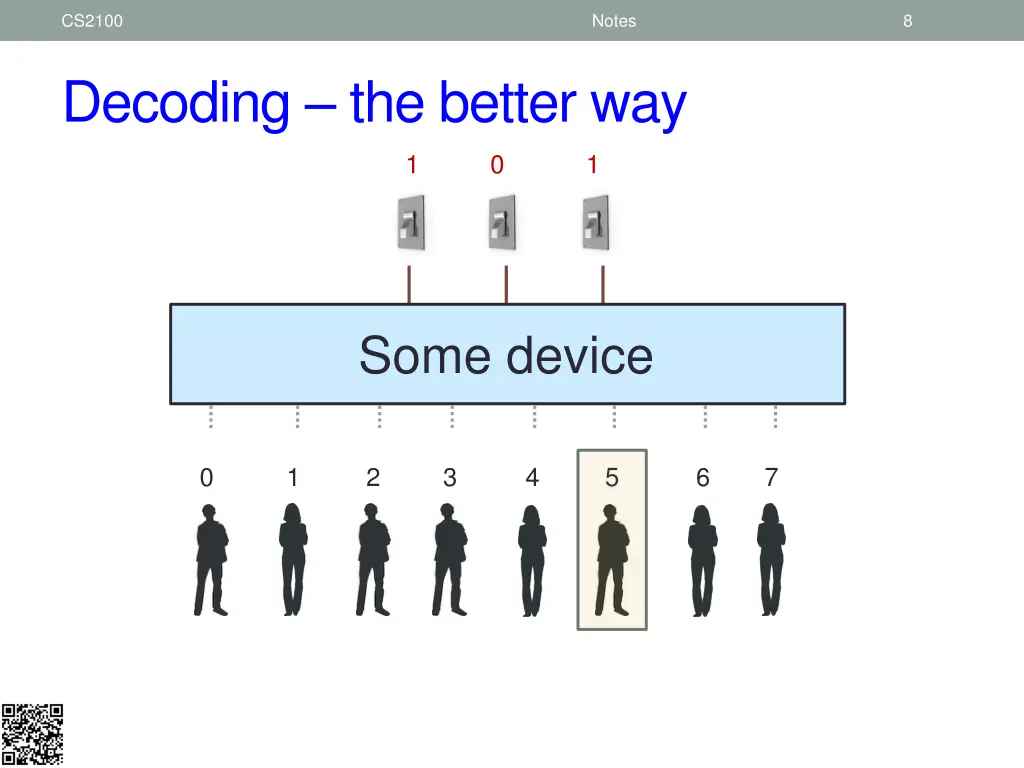 CS2100 Notes 8

Decoding – the better way

1 0 1

Some device

0 1 2 3 4 5 6 7